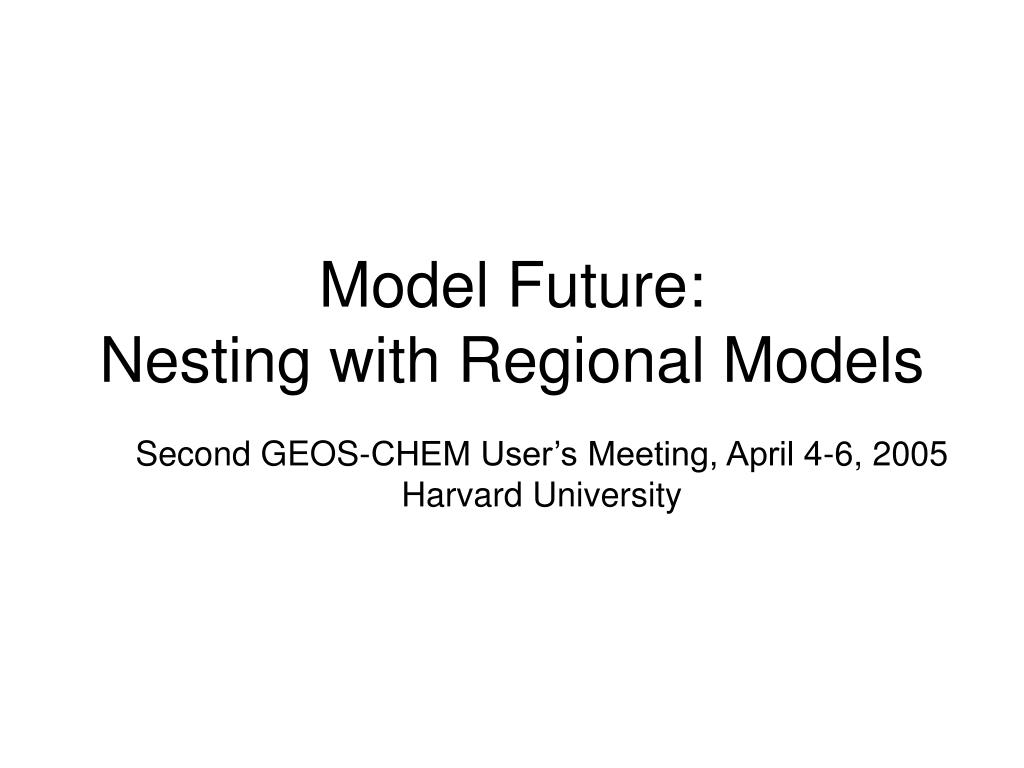 Model Future:
Nesting with Regional Models

Second GEOS-CHEM User’s Meeting, April 4-6, 2005
Harvard University